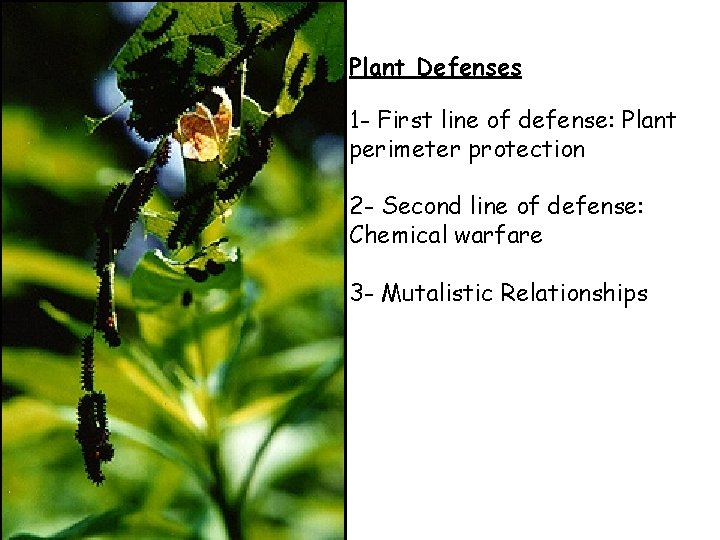 Plant Defenses

1- First line of defense: Plant perimeter protection

2- Second line of defense: Chemical warfare

3- Mutalistic Relationships